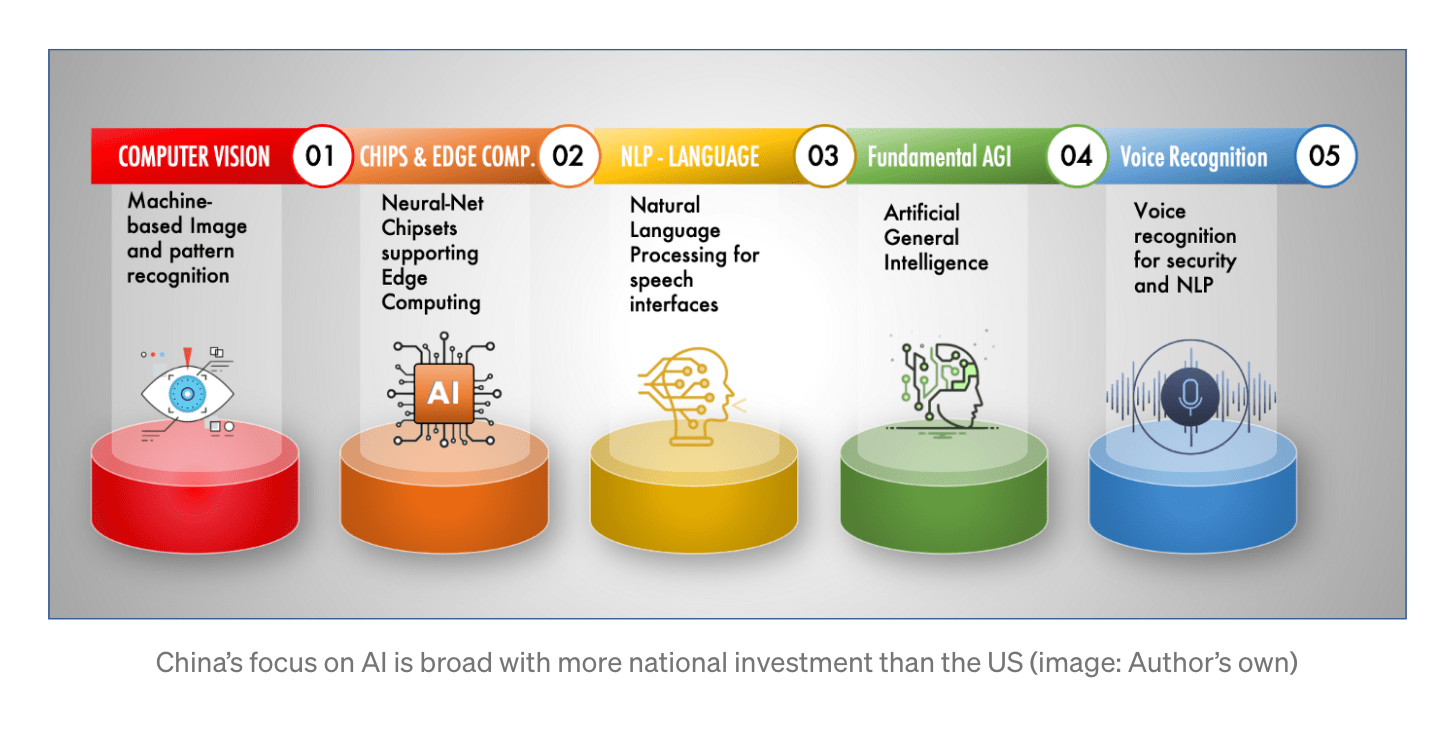 COMPUTER VISION 01

Machine-based Image and pattern recognition

CHIPS & EDGE COMP. 02

Neural-Net Chipsets supporting Edge Computing

AI

NLP - LANGUAGE 03

Natural Language Processing for speech interfaces

Fundamental AGI 04

Artificial General Intelligence

Voice Recognition 05

Voice recognition for security and NLP

China's focus on AI is broad with more national investment than the US (image: Author's own)